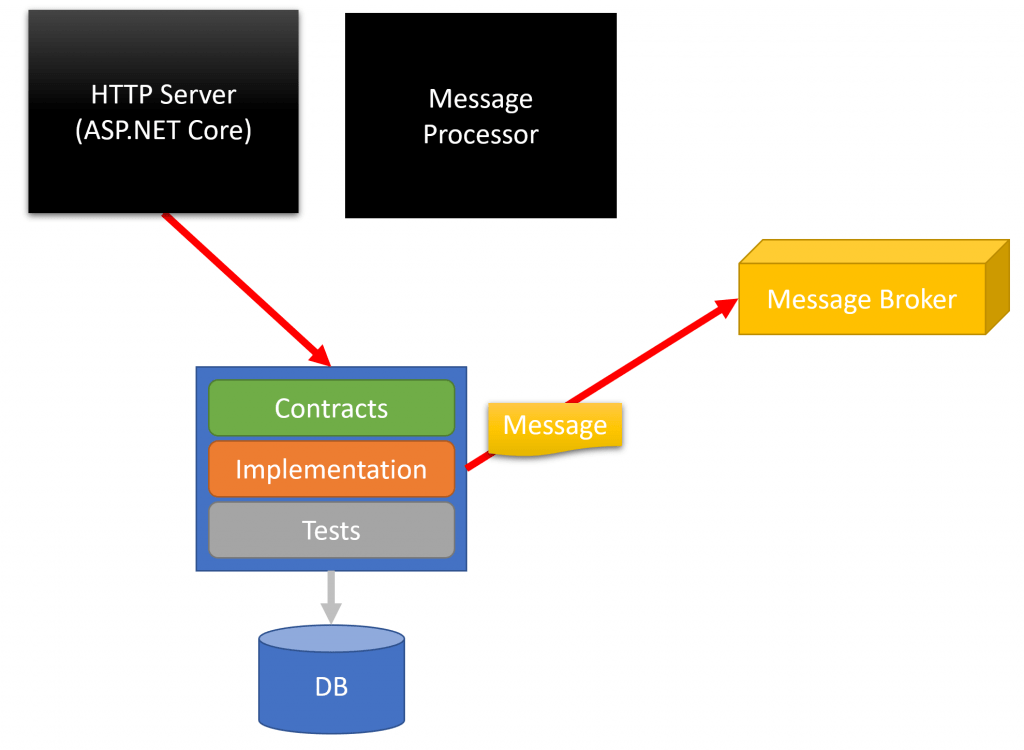 HTTP Server
(ASP.NET Core)

Message
Processor

Message Broker

Contracts

Implementation

Tests

Message

DB